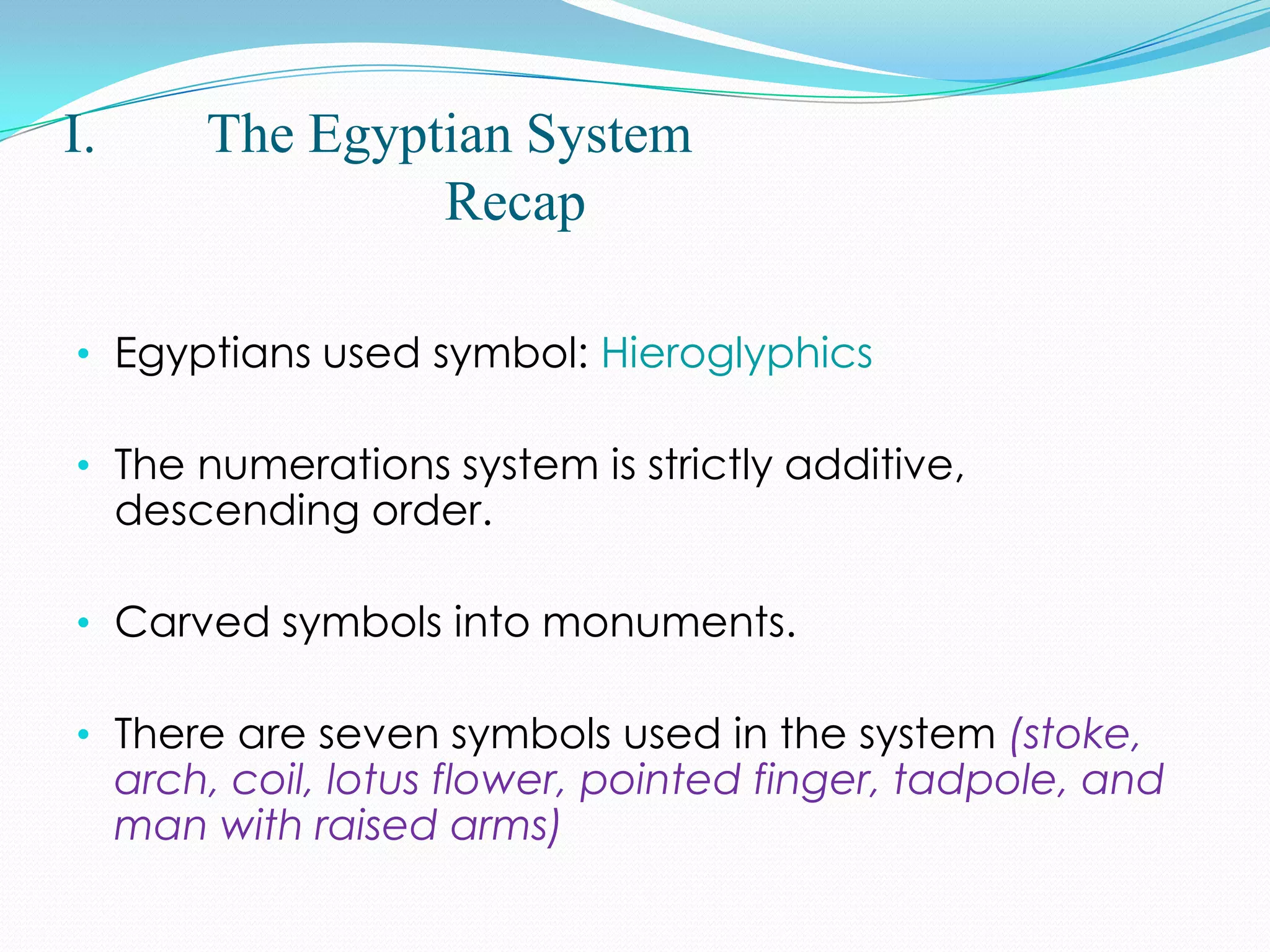 I. The Egyptian System
Recap

• Egyptians used symbol: Hieroglyphics

• The numerations system is strictly additive, descending order.

• Carved symbols into monuments.

• There are seven symbols used in the system (stoke, arch, coil, lotus flower, pointed finger, tadpole, and man with raised arms)